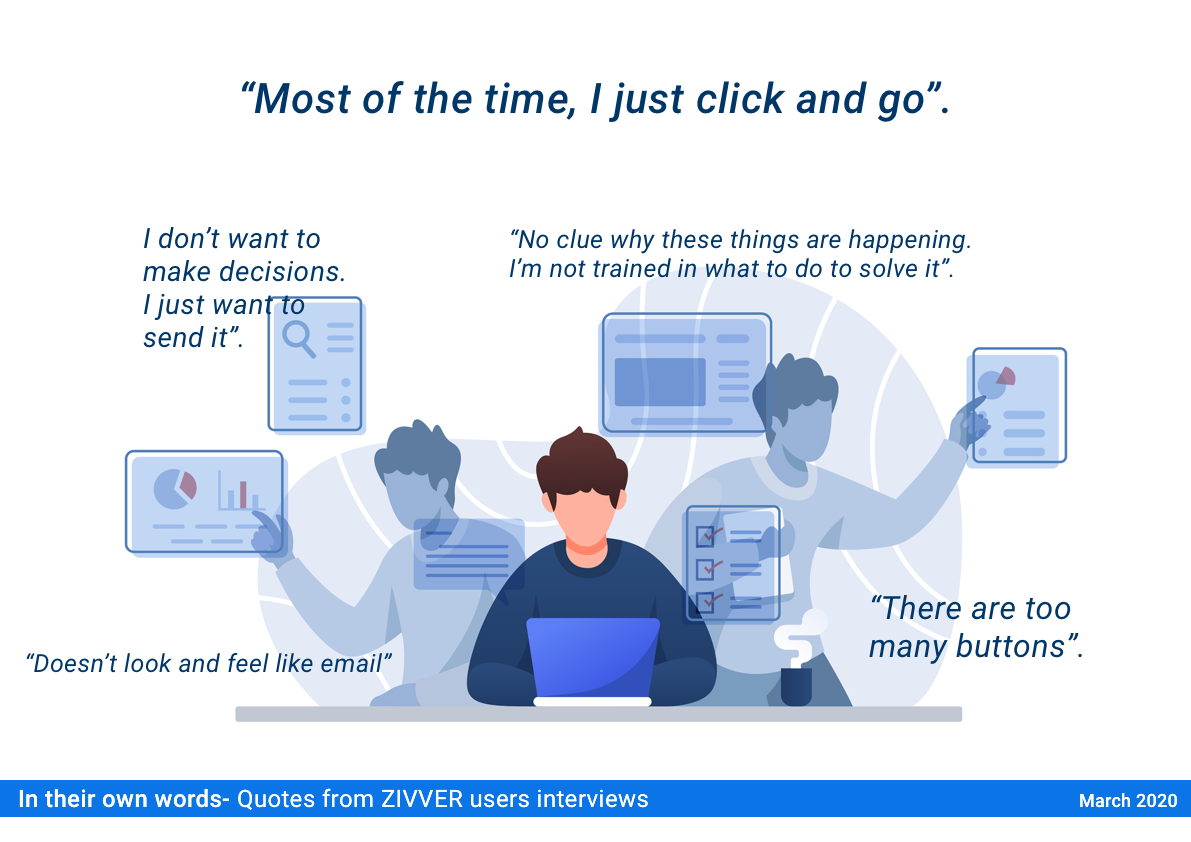 “Most of the time, I just click and go”.

I don’t want to make decisions. I just want to send it”.

“No clue why these things are happening. I’m not trained in what to do to solve it”.

“Doesn’t look and feel like email”

“There are too many buttons”.

In their own words- Quotes from ZIVVER users interviews

March 2020